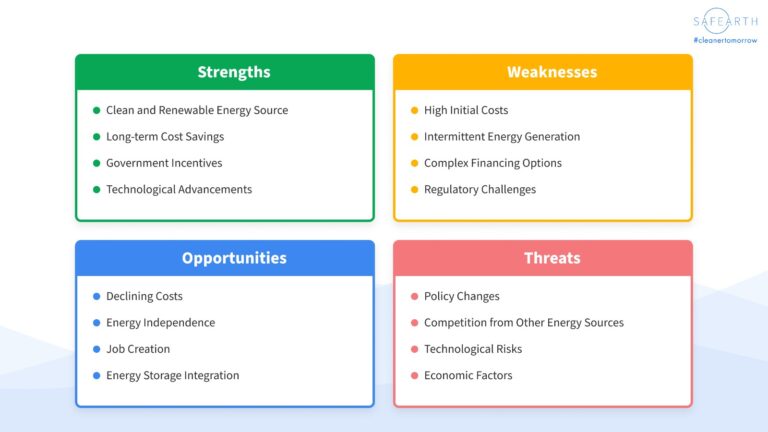 SAFEARTH
#cleanertomorrow

Strengths

- Clean and Renewable Energy Source
- Long-term Cost Savings
- Government Incentives
- Technological Advancements

Weaknesses

- High Initial Costs
- Intermittent Energy Generation
- Complex Financing Options
- Regulatory Challenges

Opportunities

- Declining Costs
- Energy Independence
- Job Creation
- Energy Storage Integration

Threats

- Policy Changes
- Competition from Other Energy Sources
- Technological Risks
- Economic Factors